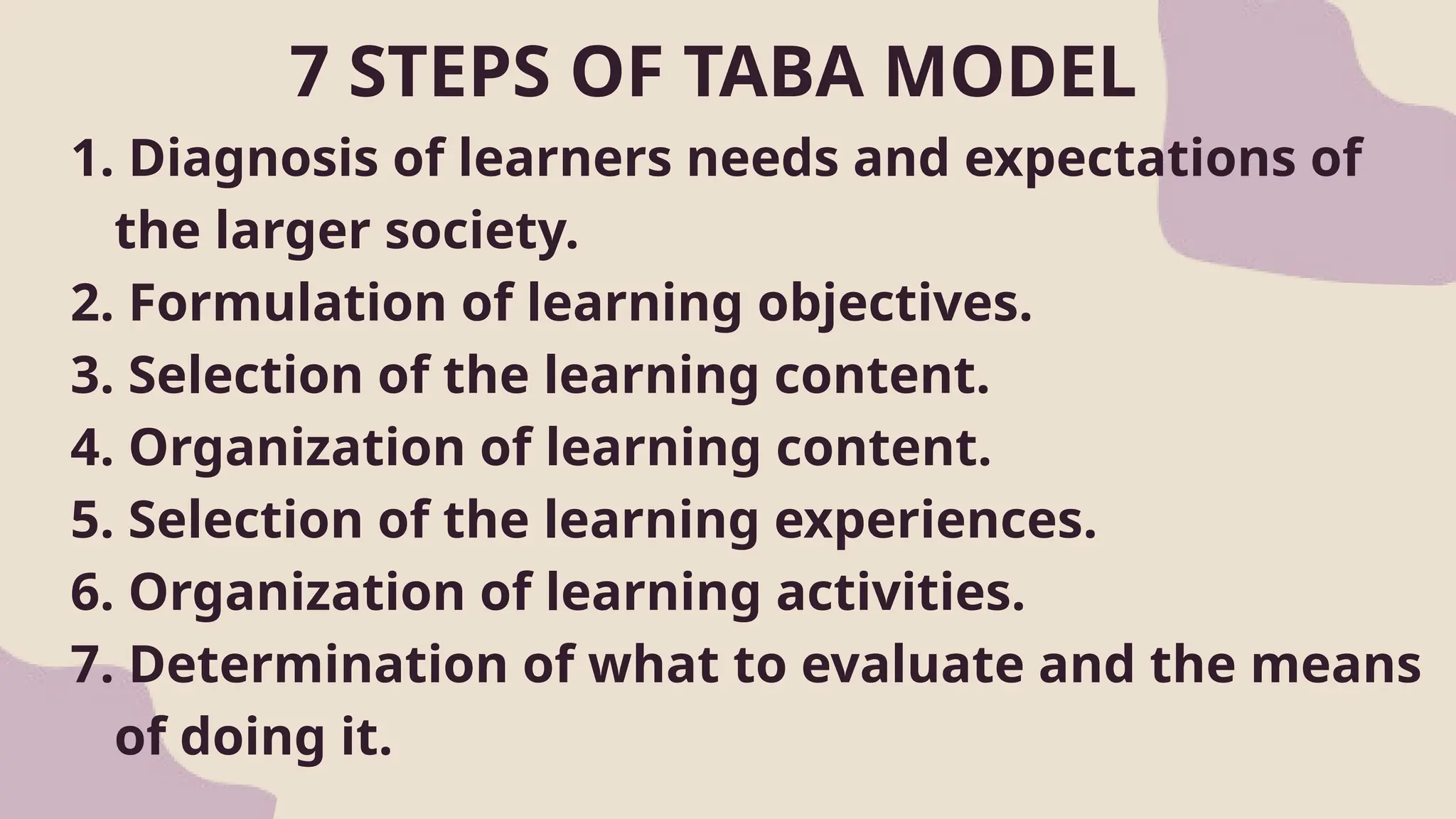 7 STEPS OF TABA MODEL

1. Diagnosis of learners needs and expectations of the larger society.
2. Formulation of learning objectives.
3. Selection of the learning content.
4. Organization of learning content.
5. Selection of the learning experiences.
6. Organization of learning activities.
7. Determination of what to evaluate and the means of doing it.